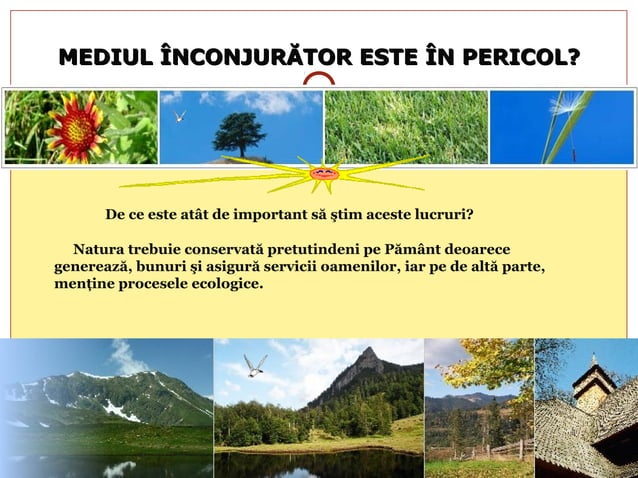 MEDIUL ÎNCONJURĂTOR ESTE ÎN PERICOL?

De ce este atât de important să ştim aceste lucruri?

Natura trebuie conservată pretutindeni pe Pământ deoarece generează, bunuri şi asigură servicii oamenilor, iar pe de altă parte, menţine procesele ecologice.